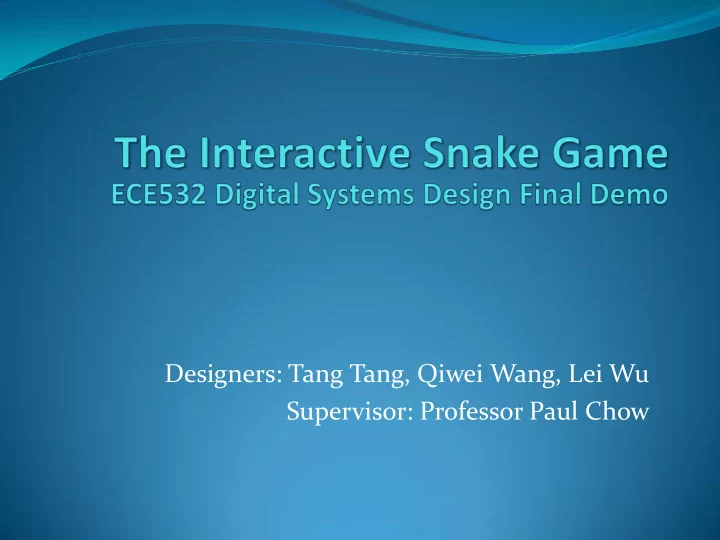 The Interactive Snake Game
ECE532 Digital Systems Design Final Demo

Designers: Tang Tang, Qiwei Wang, Lei Wu
Supervisor: Professor Paul Chow